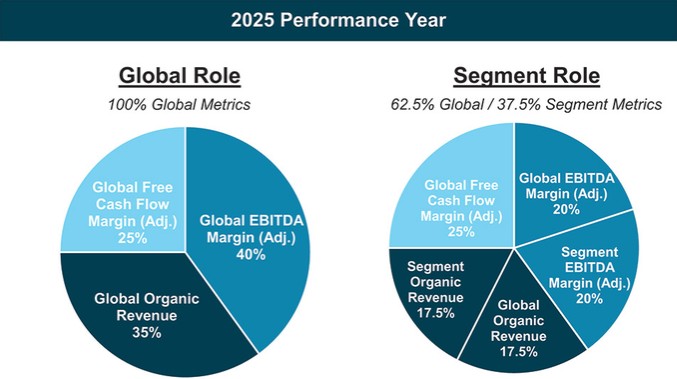 2025 Performance Year

Global Role

100% Global Metrics

Global Free Cash Flow Margin (Adj.) 25%

Global EBITDA Margin (Adj.) 40%

Global Organic Revenue 35%

Segment Role

62.5% Global / 37.5% Segment Metrics

Global Free Cash Flow Margin (Adj.) 25%

Global EBITDA Margin (Adj.) 20%

Segment EBITDA Margin (Adj.) 20%

Global Organic Revenue 17.5%

Segment Organic Revenue 17.5%